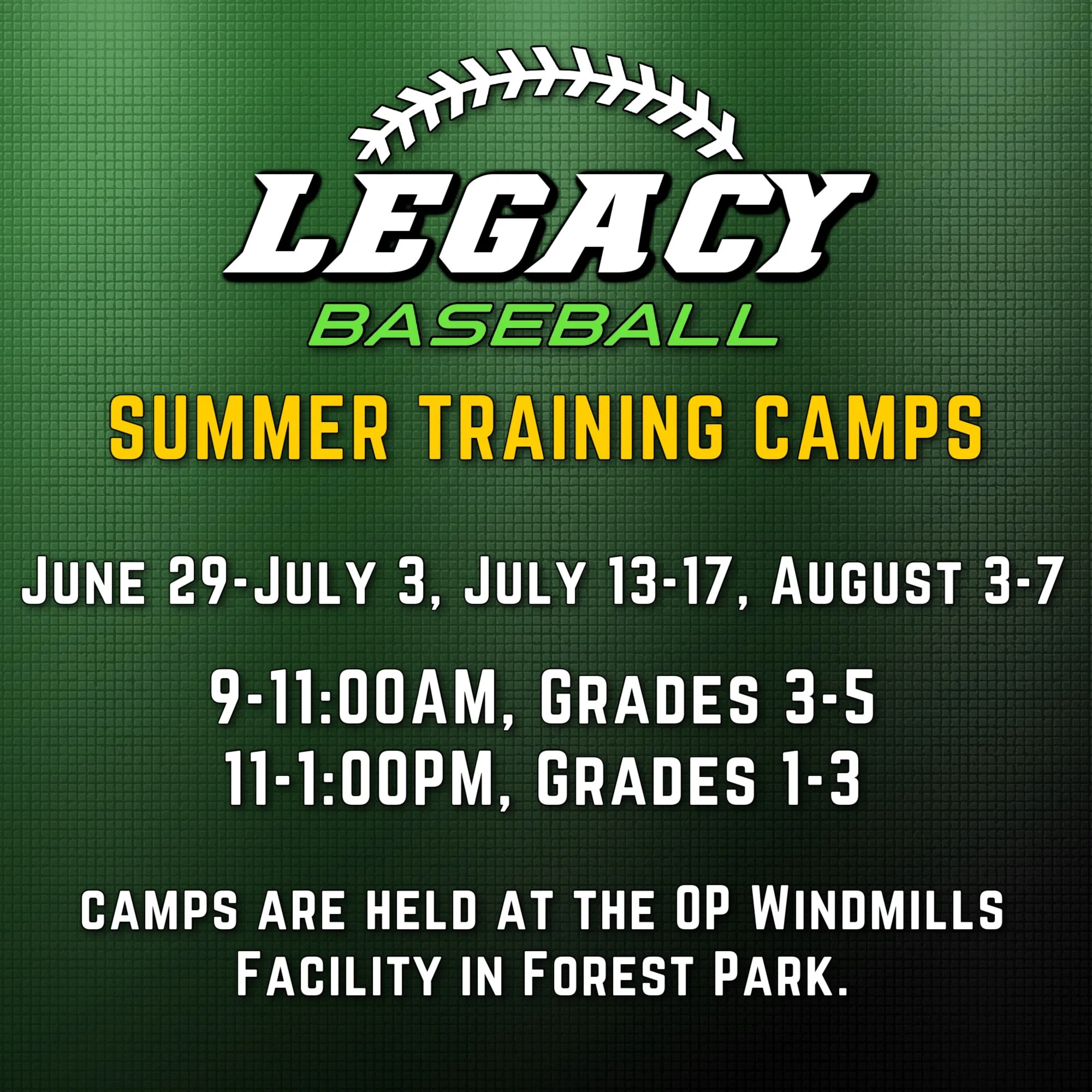 LEGACY
BASEBALL

SUMMER TRAINING CAMPS

June 29-July 3, July 13-17, August 3-7

9-11:00AM, Grades 3-5
11-1:00PM, Grades 1-3

camps are held at the OP Windmills Facility in Forest Park.